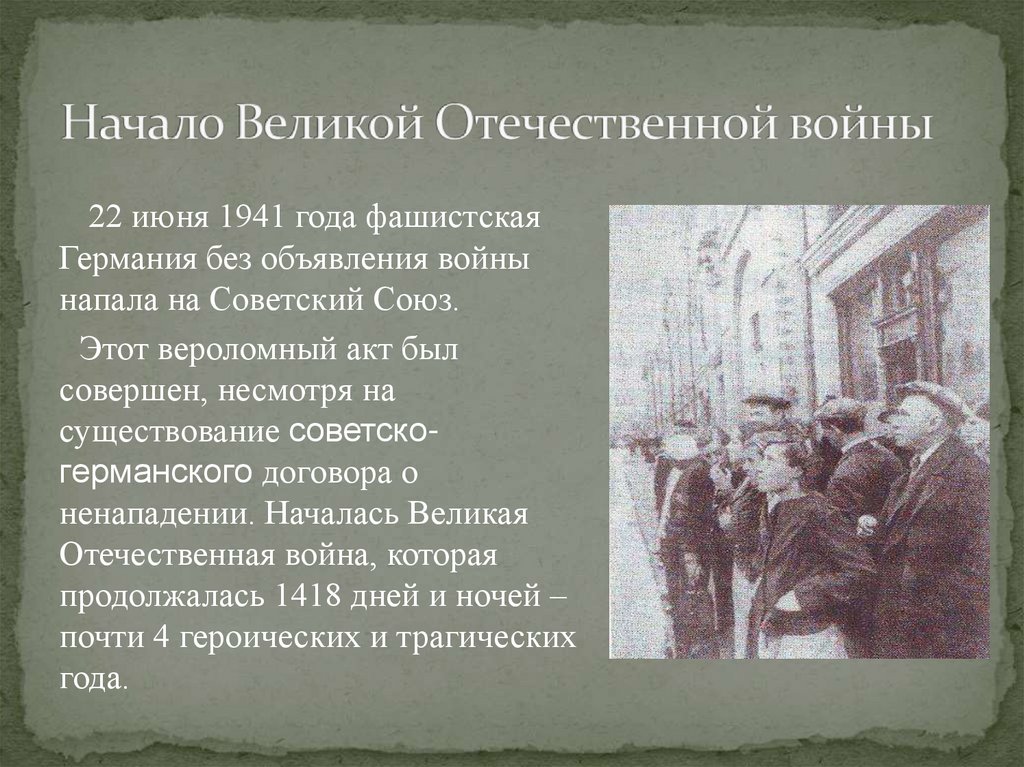 Начало Великой Отечественной войны

22 июня 1941 года фашистская Германия без объявления войны напала на Советский Союз.

Этот вероломный акт был совершен, несмотря на существование советско-германского договора о ненападении. Началась Великая Отечественная война, которая продолжалась 1418 дней и ночей – почти 4 героических и трагических года.